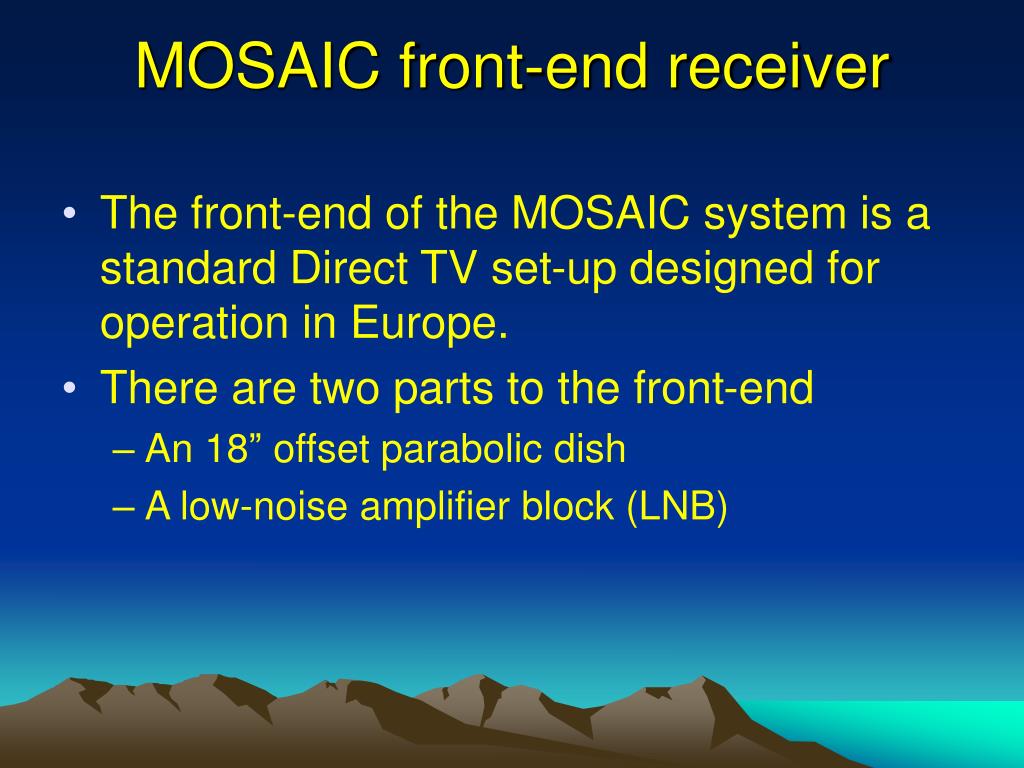 MOSAIC front-end receiver

• The front-end of the MOSAIC system is a standard Direct TV set-up designed for operation in Europe.
• There are two parts to the front-end
– An 18” offset parabolic dish
– A low-noise amplifier block (LNB)